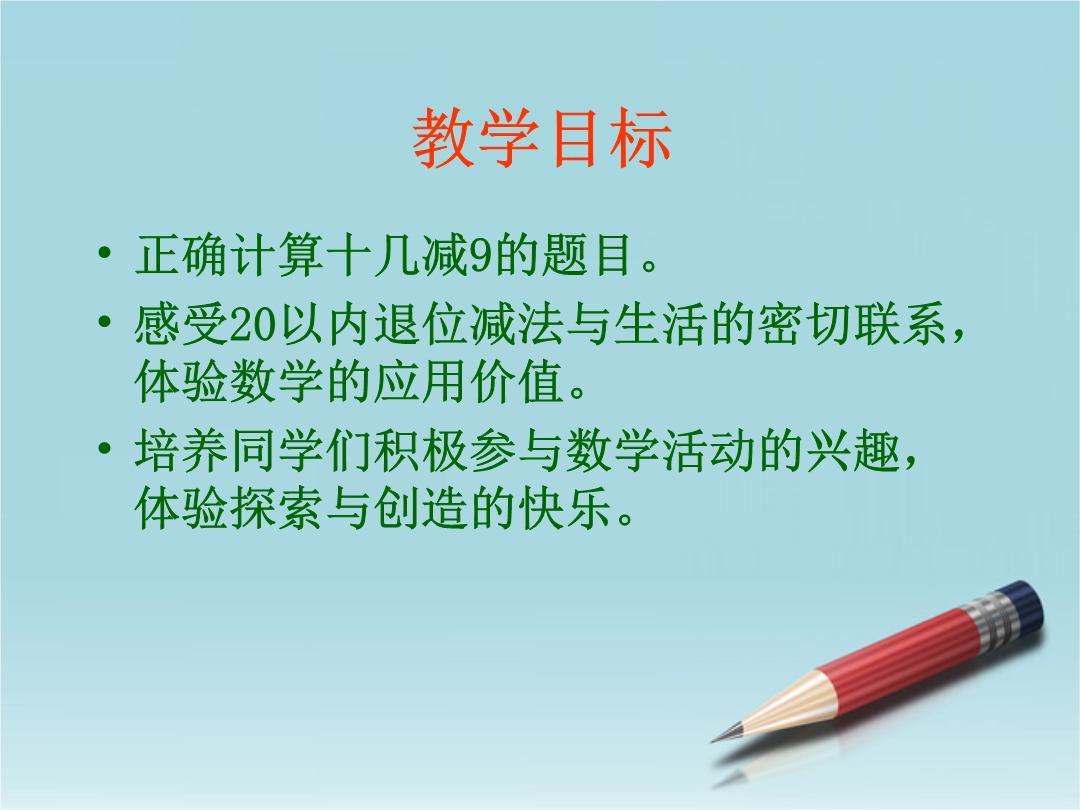 教学目标

• 正确计算十几减9的题目。

• 感受20以内退位减法与生活的密切联系，体验数学的应用价值。

• 培养同学们积极参与数学活动的兴趣，体验探索与创造的快乐。